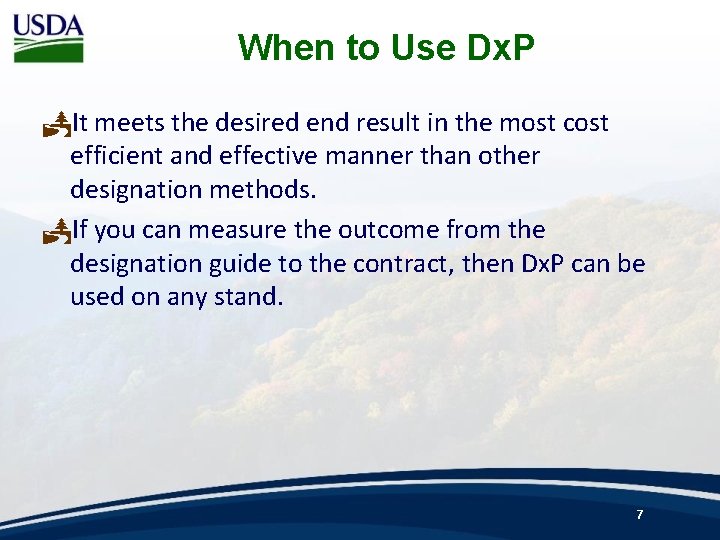 USDA

When to Use DxP

It meets the desired end result in the most cost efficient and effective manner than other designation methods.

If you can measure the outcome from the designation guide to the contract, then DxP can be used on any stand.

7